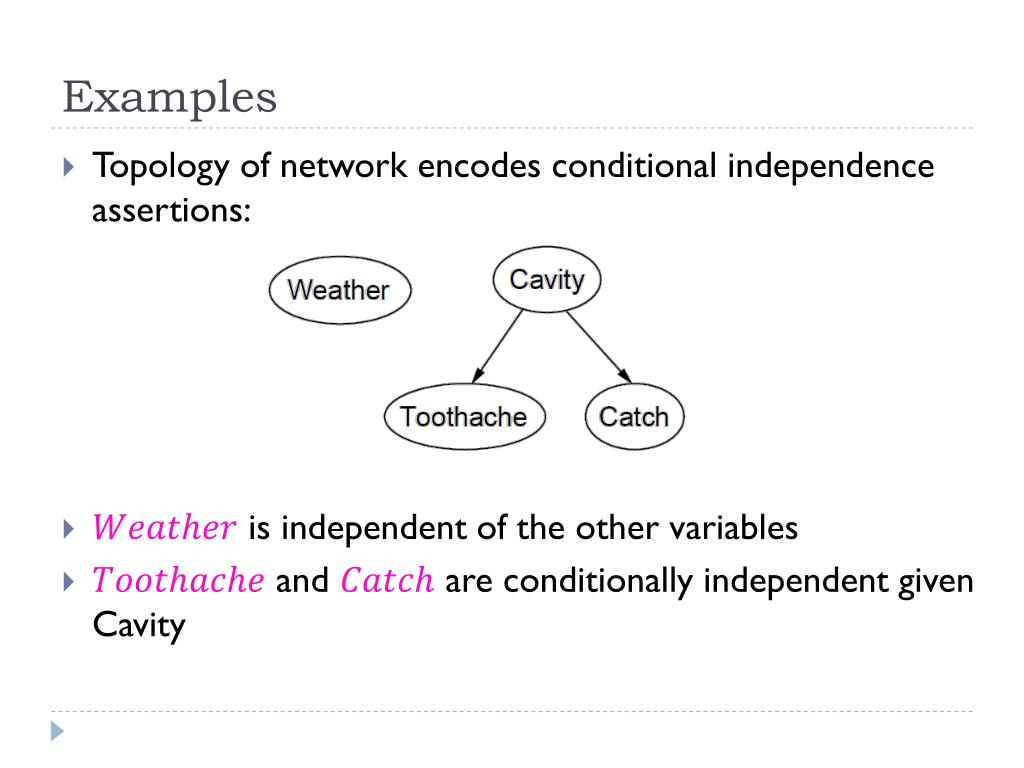 Examples

Topology of network encodes conditional independence assertions:

Weather

Cavity

Toothache

Catch

$Weather$ is independent of the other variables

$Toothache$ and $Catch$ are conditionally independent given Cavity